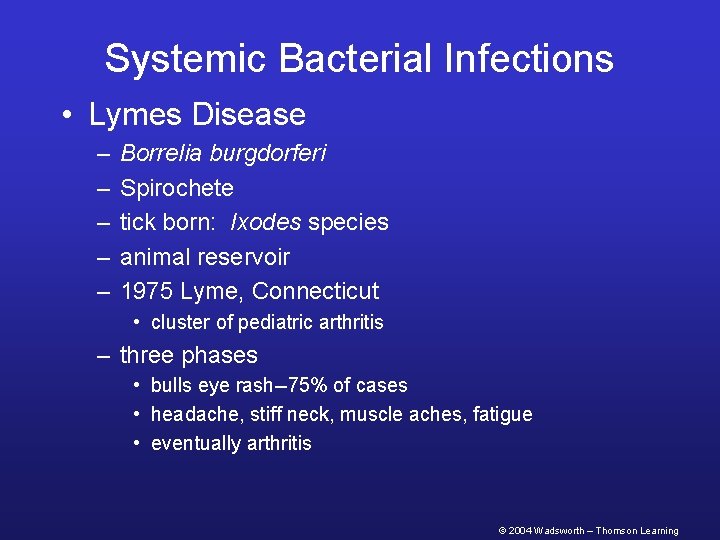 Systemic Bacterial Infections

• Lymes Disease
– Borrelia burgdorferi
– Spirochete
– tick born: Ixodes species
– animal reservoir
– 1975 Lyme, Connecticut
• cluster of pediatric arthritis
– three phases
• bulls eye rash–75% of cases
• headache, stiff neck, muscle aches, fatigue
• eventually arthritis

© 2004 Wadsworth – Thomson Learning